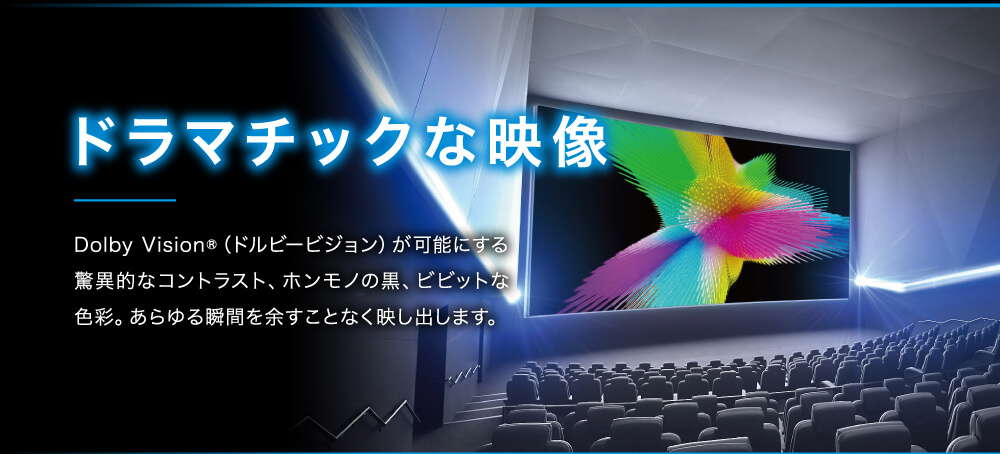 ドラマチックな映像

Dolby Vision®（ドルビービジョン）が可能にする驚異的なコントラスト、ホンモノの黒、ビビットな色彩。あらゆる瞬間を余すことなく映し出します。